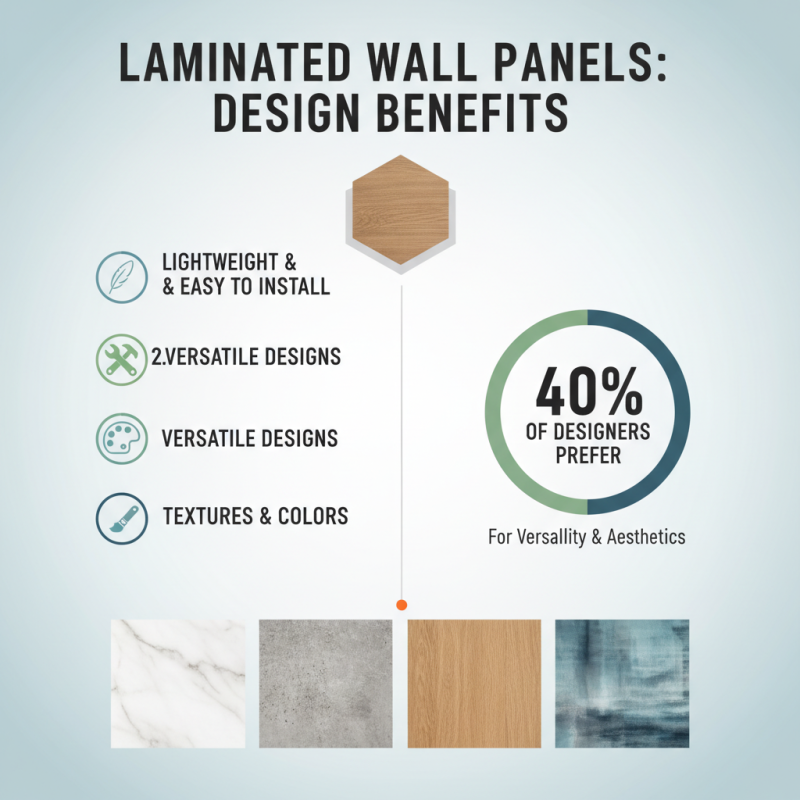 LAMINATED WALL PANELS: DESIGN BENEFITS

LIGHTWEIGHT & & EASY TO INSTALL

2.VERSATILE DESIGNS

VERSATILE DESIGNS

TEXTURES & COLORS

40%
OF DESIGNERS PREFER

For Versallity & Aesthetics